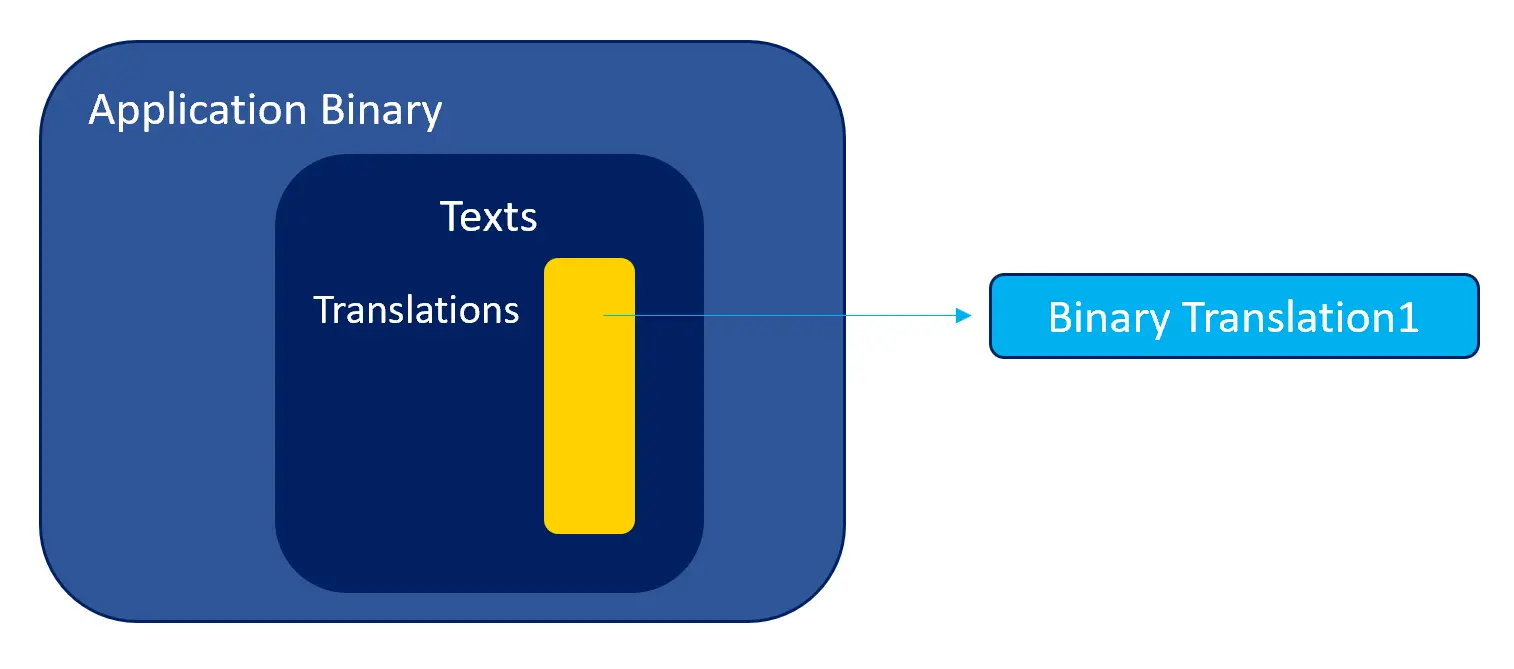 Application Binary

Texts

Translations

Binary Translation1